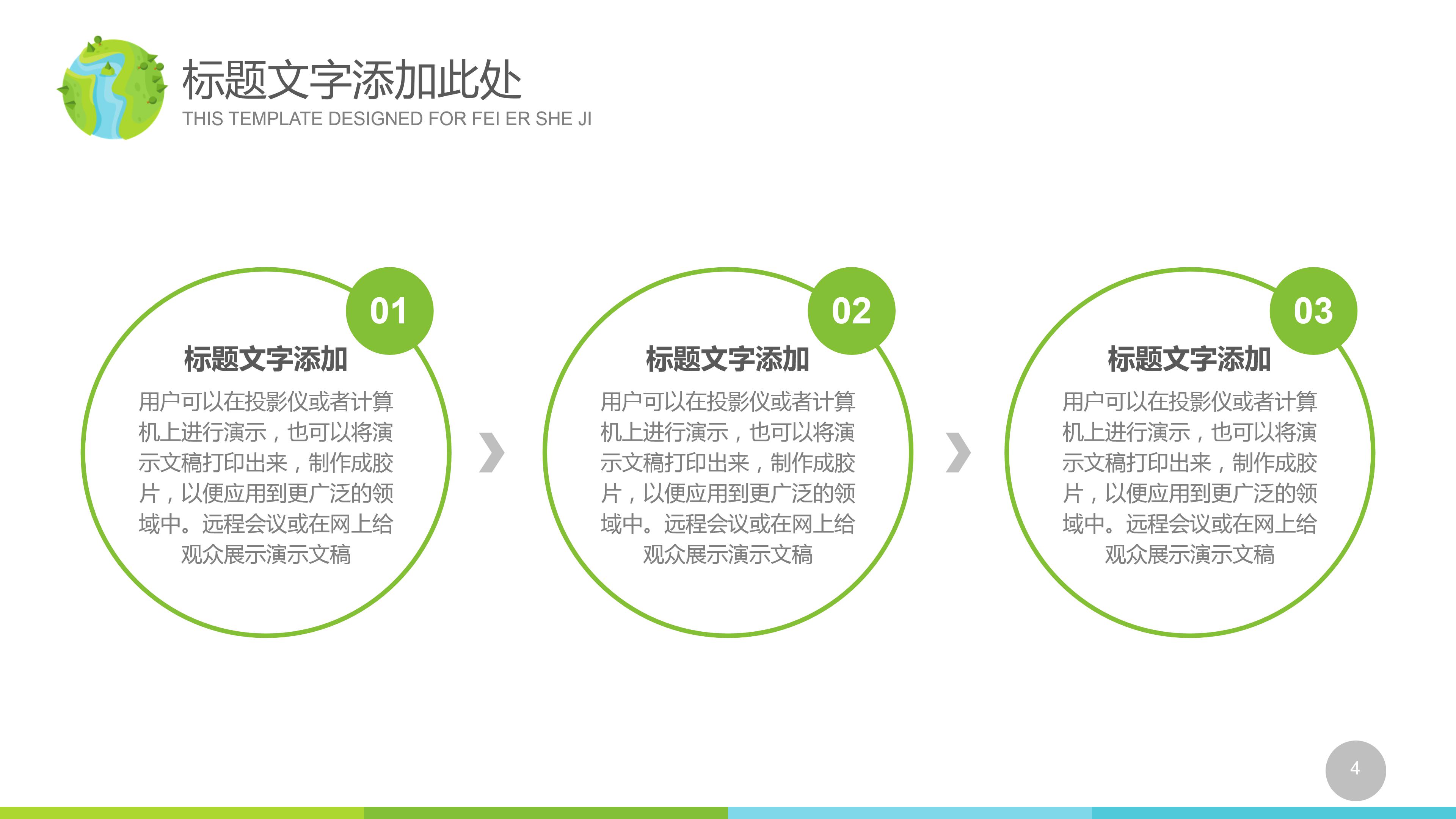 标题文字添加此处
THIS TEMPLATE DESIGNED FOR FEI ER SHE JI

01
标题文字添加
用户可以在投影仪或者计算机上进行演示，也可以将演示文稿打印出来，制作成胶片，以便应用到更广泛的领域中。远程会议或在网上给观众展示演示文稿

02
标题文字添加
用户可以在投影仪或者计算机上进行演示，也可以将演示文稿打印出来，制作成胶片，以便应用到更广泛的领域中。远程会议或在网上给观众展示演示文稿

03
标题文字添加
用户可以在投影仪或者计算机上进行演示，也可以将演示文稿打印出来，制作成胶片，以便应用到更广泛的领域中。远程会议或在网上给观众展示演示文稿

4